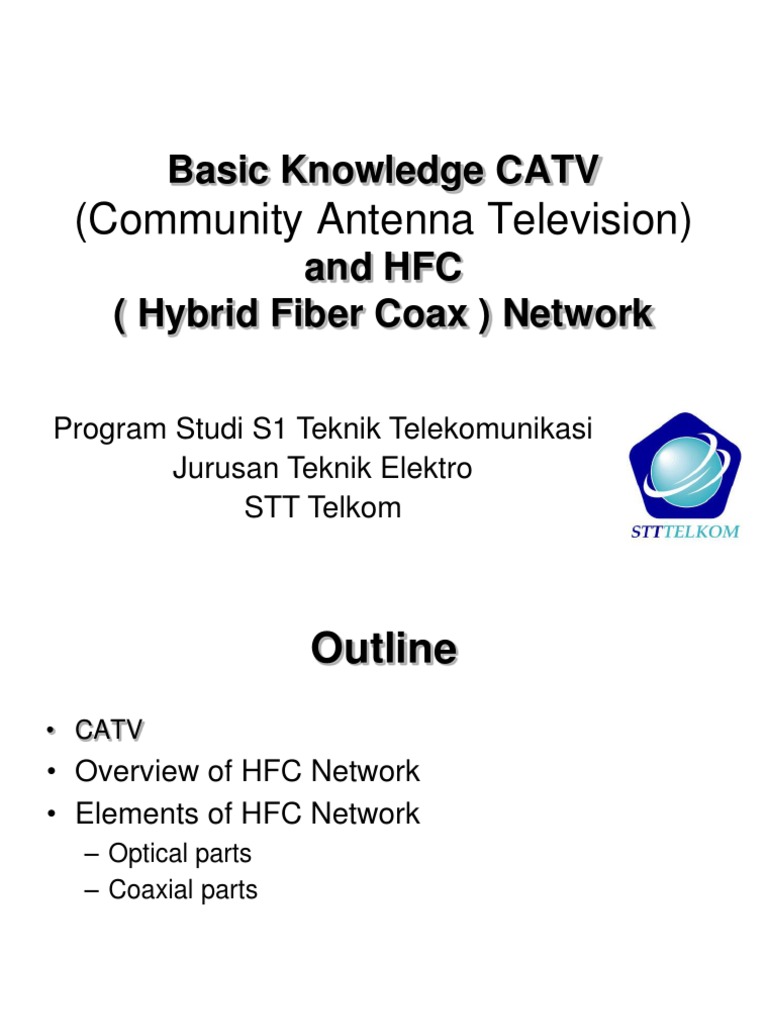 Basic Knowledge CATV
(Community Antenna Television)
and HFC
( Hybrid Fiber Coax ) Network

Program Studi S1 Teknik Telekomunikasi
Jurusan Teknik Elektro
STT Telkom

STTTELKOM

Outline

• CATV
• Overview of HFC Network
• Elements of HFC Network
– Optical parts
– Coaxial parts